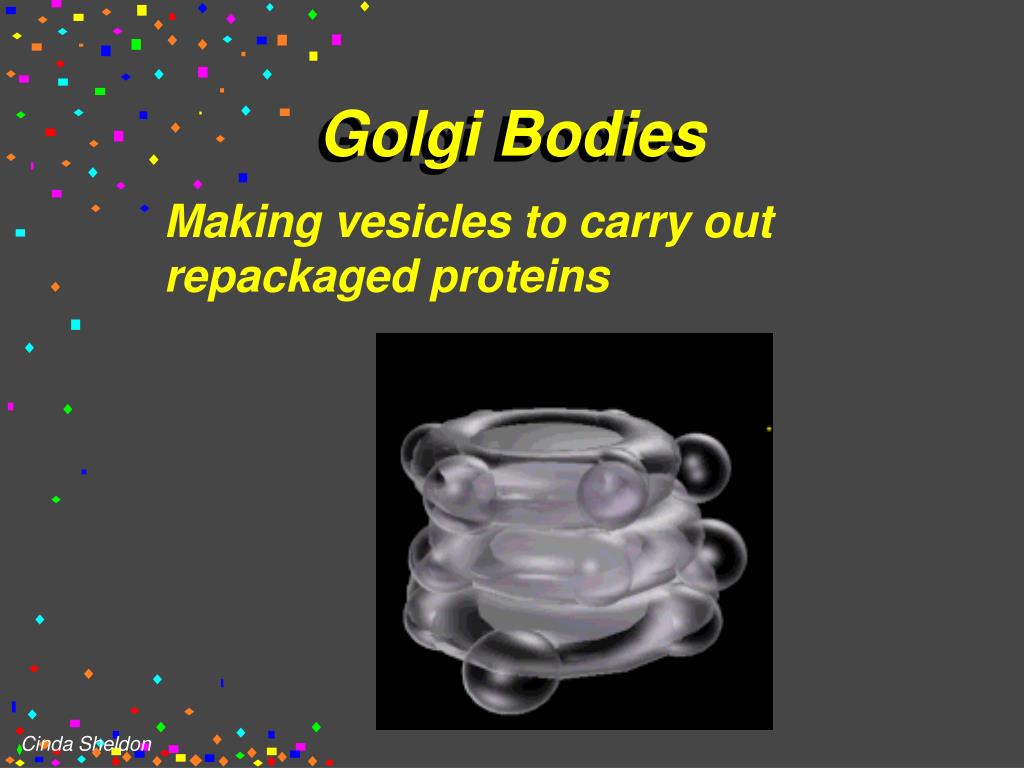 Golgi Bodies

Making vesicles to carry out repackaged proteins

Cinda Sheldon